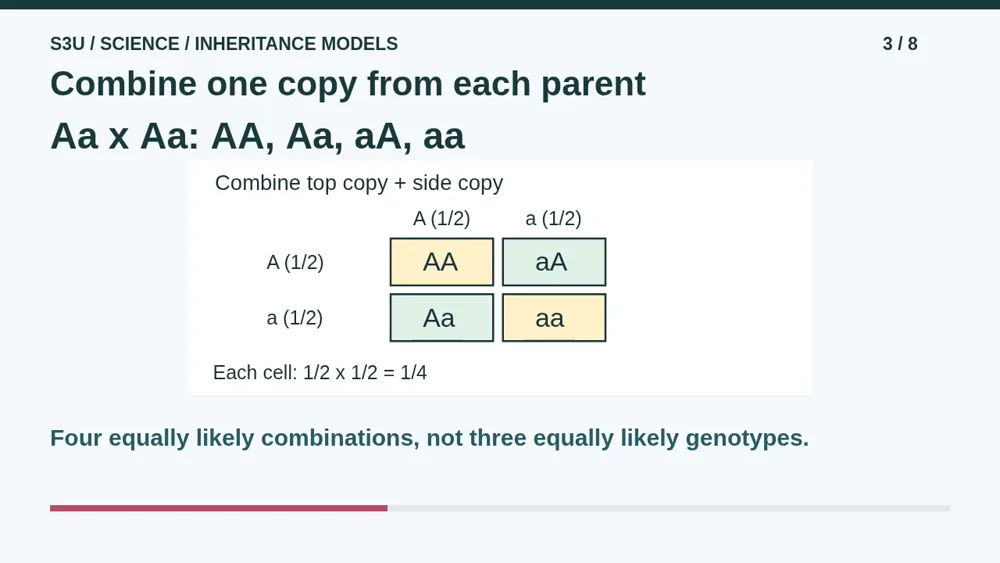 S3U / SCIENCE / INHERITANCE MODELS

3 / 8

Combine one copy from each parent

Aa x Aa: AA, Aa, aA, aa

Combine top copy + side copy

|  | A (1/2) | a (1/2) |
|---|---|---|
| A (1/2) | AA | aA |
| a (1/2) | Aa | aa |

Each cell: 1/2 x 1/2 = 1/4

Four equally likely combinations, not three equally likely genotypes.